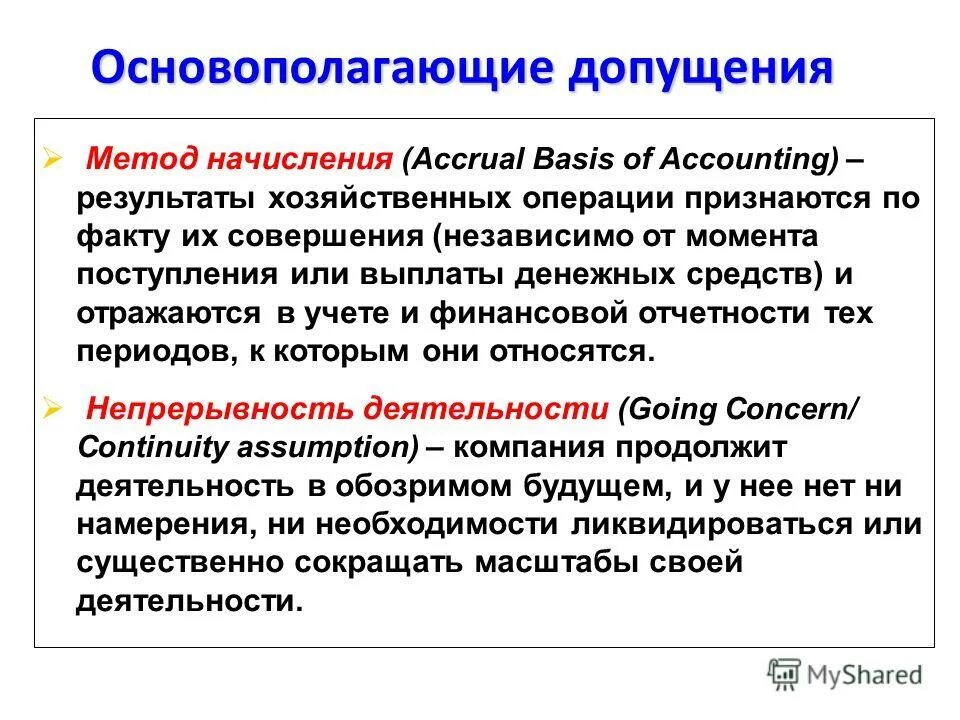 Основополагающие допущения

➢ Метод начисления (Accrual Basis of Accounting) – результаты хозяйственных операции признаются по факту их совершения (независимо от момента поступления или выплаты денежных средств) и отражаются в учете и финансовой отчетности тех периодов, к которым они относятся.

➢ Непрерывность деятельности (Going Concern/ Continuity assumption) – компания продолжит деятельность в обозримом будущем, и у нее нет ни намерения, ни необходимости ликвидироваться или существенно сокращать масштабы своей деятельности.

MyShared